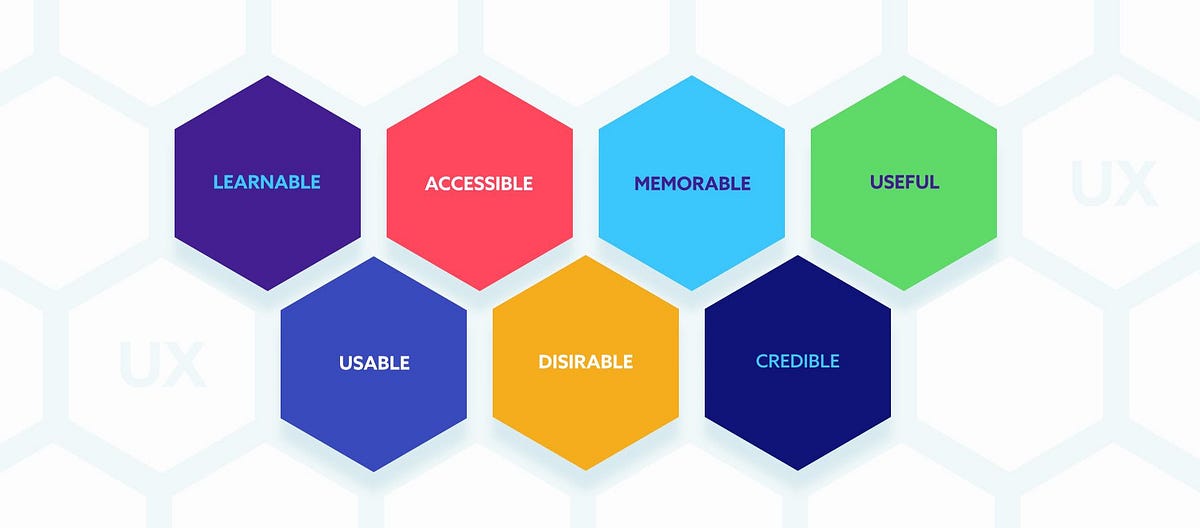 LEARNABLE

ACCESSIBLE

MEMORABLE

USEFUL

UX

UX

USABLE

DISIRABLE

CREDIBLE